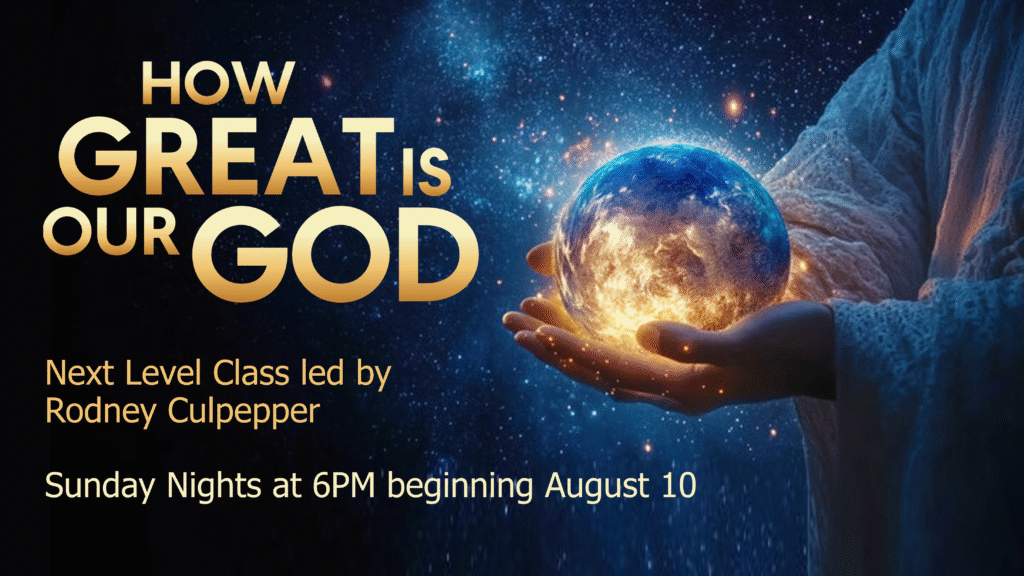 HOW GREAT IS OUR GOD

Next Level Class led by Rodney Culpepper

Sunday Nights at 6PM beginning August 10